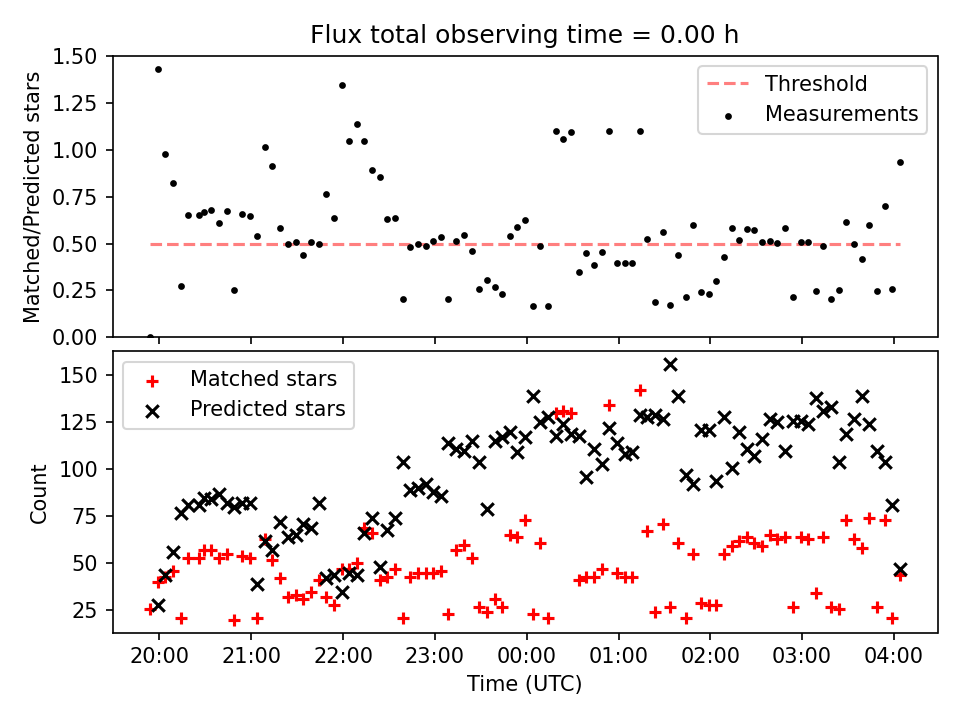 Flux total observing time = 0.00 h

Matched/Predicted stars

1.50
1.25
1.00
0.75
0.50
0.25
0.00

Threshold
Measurements

Count

150
125
100
75
50
25

Matched stars
Predicted stars

20:00 21:00 22:00 23:00 00:00 01:00 02:00 03:00 04:00

Time (UTC)